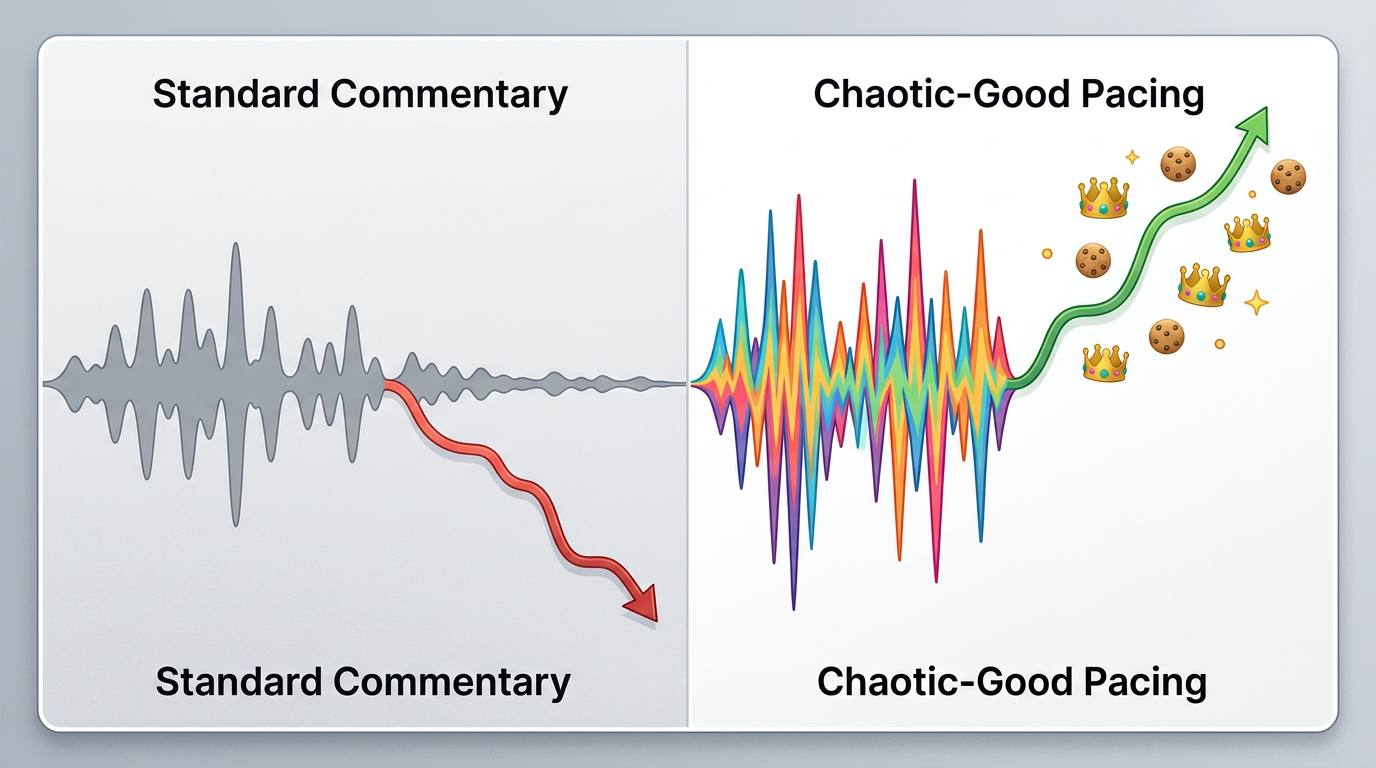 Standard Commentary

Standard Commentary

Chaotic-Good Pacing

Chaotic-Good Pacing